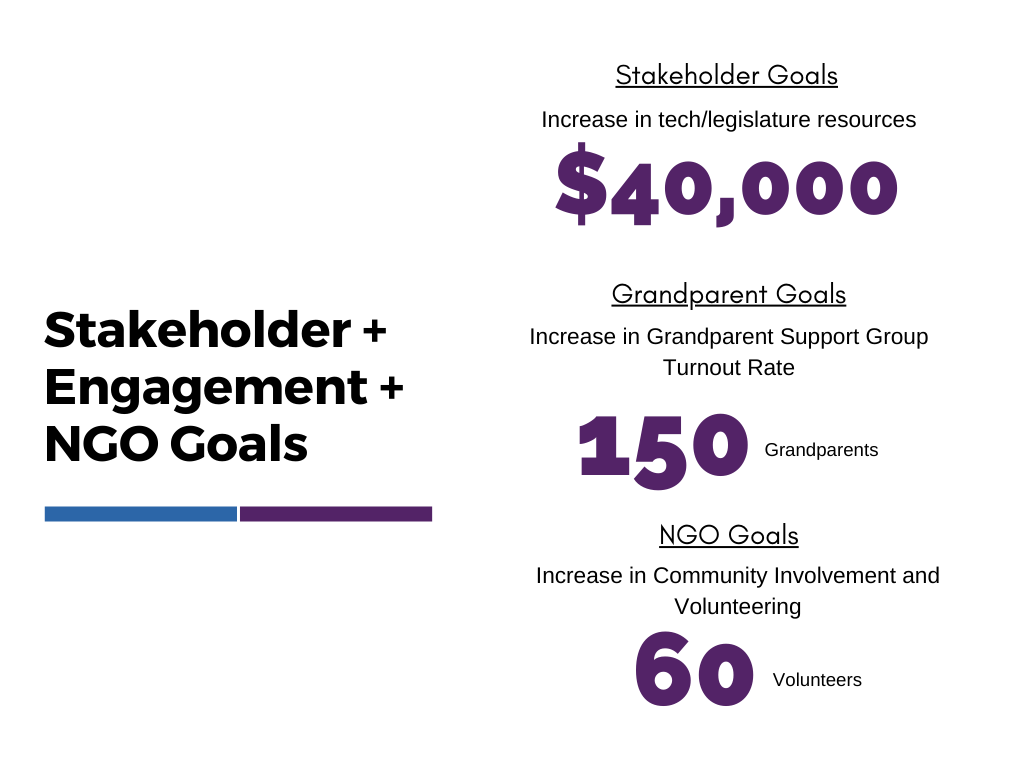 Stakeholder + Engagement + NGO Goals

Stakeholder Goals

Increase in tech/legislature resources

$40,000

Grandparent Goals

Increase in Grandparent Support Group Turnout Rate

150 Grandparents

NGO Goals

Increase in Community Involvement and Volunteering

60 Volunteers